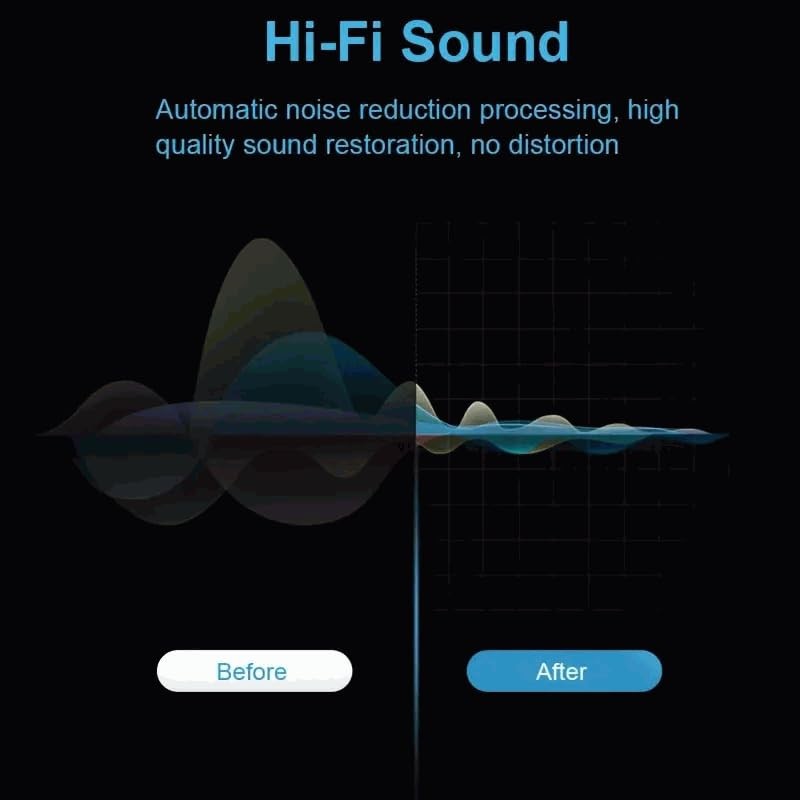 Hi-Fi Sound

Automatic noise reduction processing, high quality sound restoration, no distortion

Before

After